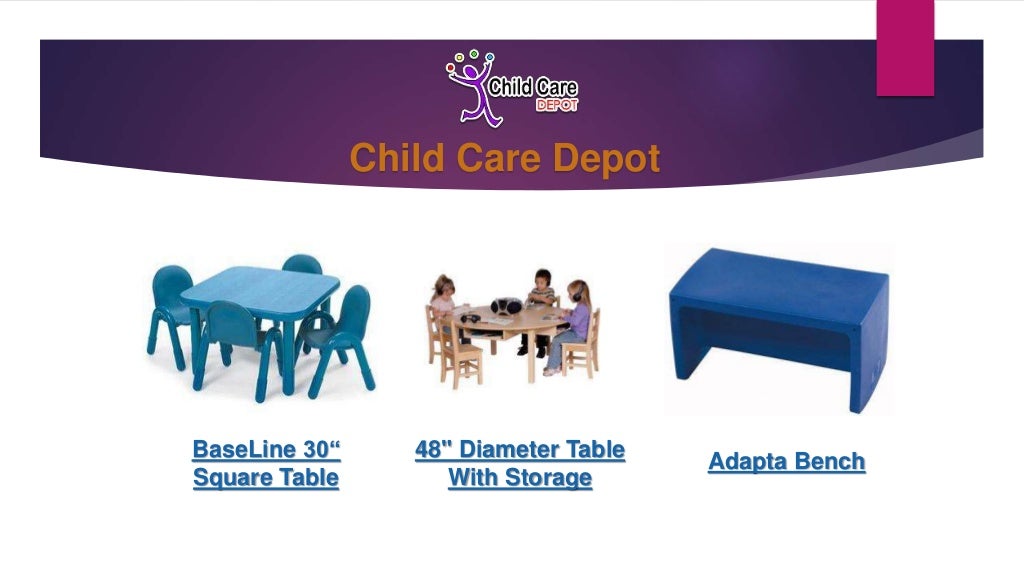 Child Care DEPOT

Child Care Depot

BaseLine 30“ Square Table

48" Diameter Table With Storage

Adapta Bench